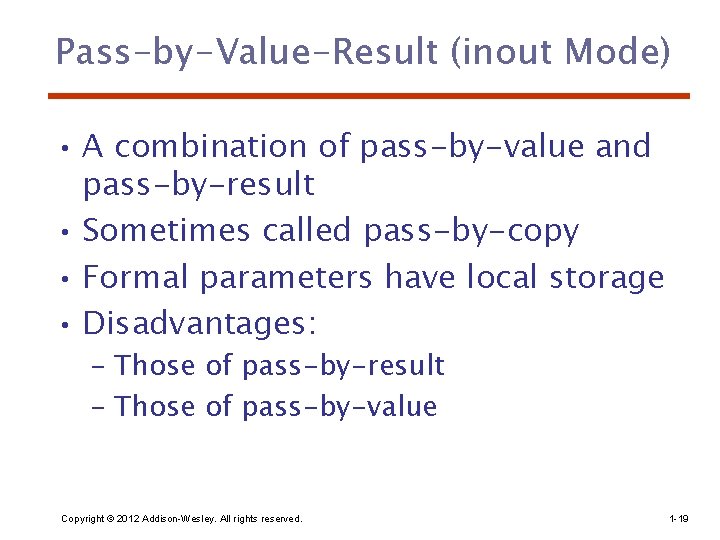 Pass-by-Value-Result (inout Mode)

• A combination of pass-by-value and pass-by-result
• Sometimes called pass-by-copy
• Formal parameters have local storage
• Disadvantages:
– Those of pass-by-result
– Those of pass-by-value

Copyright © 2012 Addison-Wesley. All rights reserved.

1-19